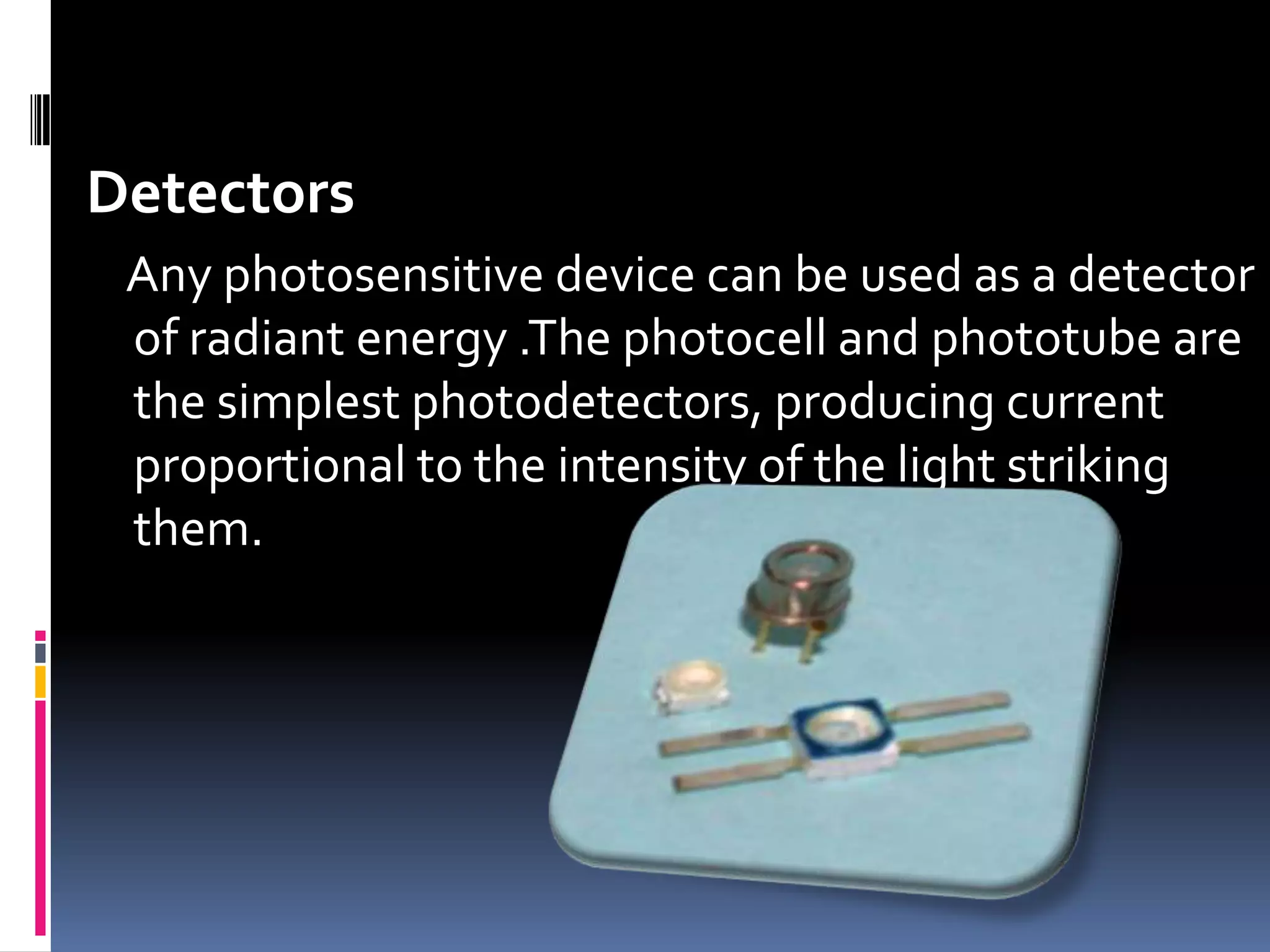 Detectors

Any photosensitive device can be used as a detector of radiant energy .The photocell and phototube are the simplest photodetectors, producing current proportional to the intensity of the light striking them.